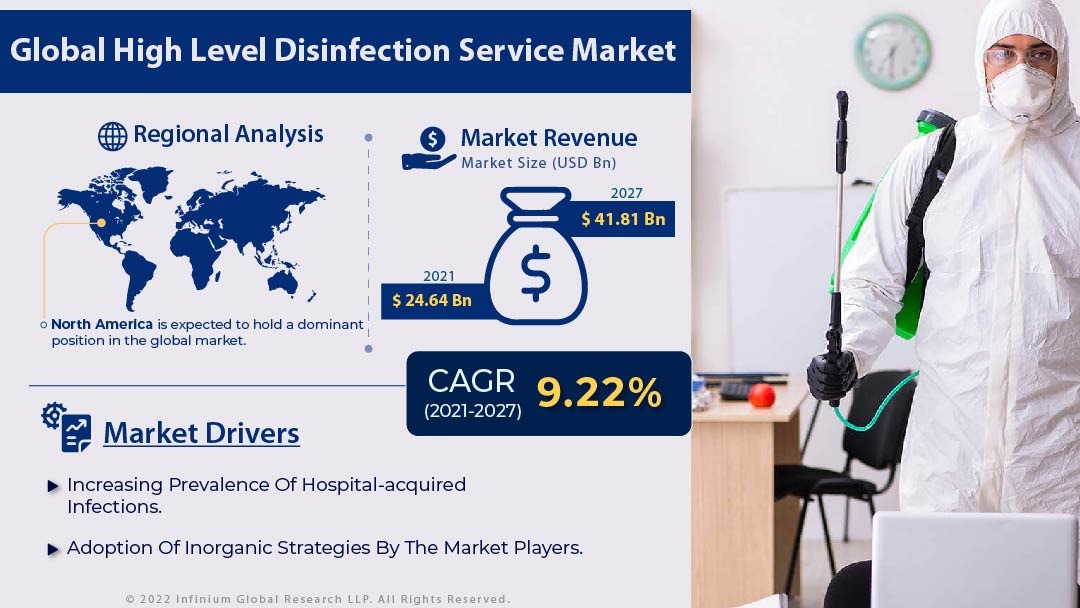 Global High Level Disinfection Service Market

Regional Analysis

North America is expected to hold a dominant position in the global market.

Market Revenue
Market Size (USD Bn)

2027
$ 41.81 Bn

2021
$ 24.64 Bn

CAGR
(2021-2027)
9.22%

Market Drivers

Increasing Prevalence Of Hospital-acquired Infections.

Adoption Of Inorganic Strategies By The Market Players.

© 2022 Infinium Global Research LLP. All Rights Reserved.